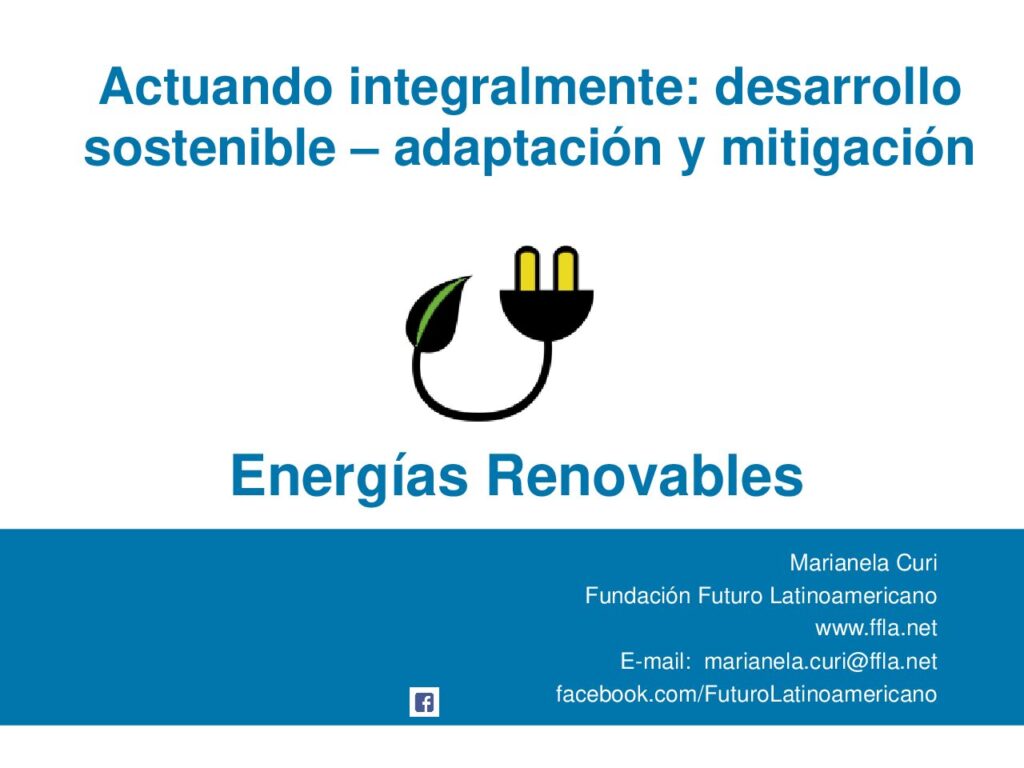 Actuando integralmente: desarrollo sostenible – adaptación y mitigación

Energías Renovables

Marianela Curi
Fundación Futuro Latinoamericano
www.ffla.net
E-mail: marianela.curi@ffla.net
facebook.com/FuturoLatinoamericano